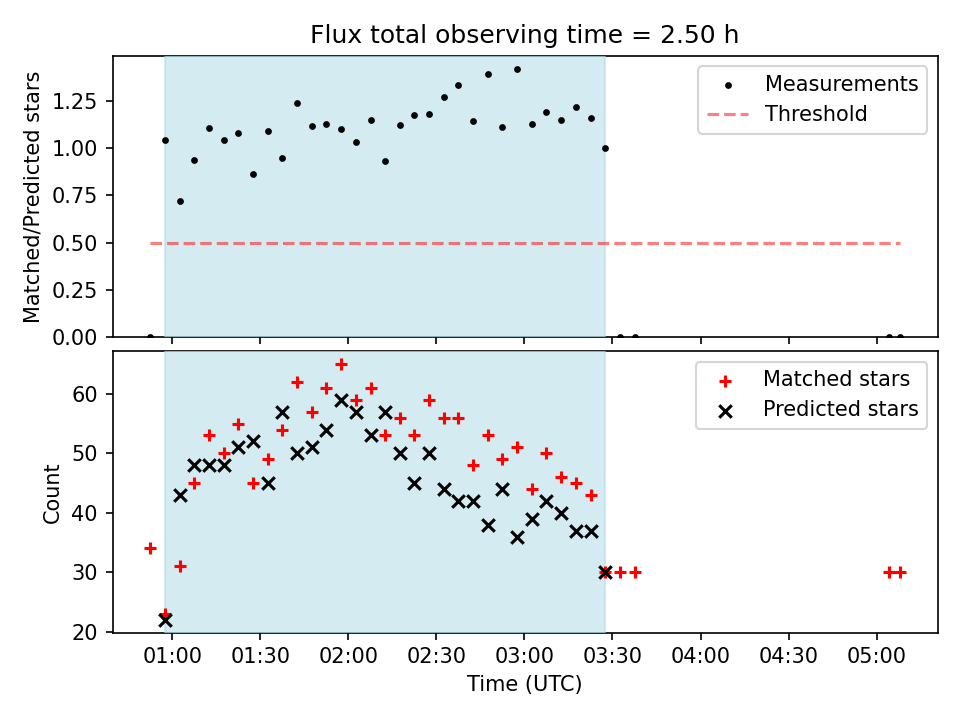 Flux total observing time = 2.50 h

Matched/Predicted stars

1.25
1.00
0.75
0.50
0.25
0.00

Measurements
Threshold

Count

60
50
40
30
20

Matched stars
Predicted stars

01:00 01:30 02:00 02:30 03:00 03:30 04:00 04:30 05:00

Time (UTC)